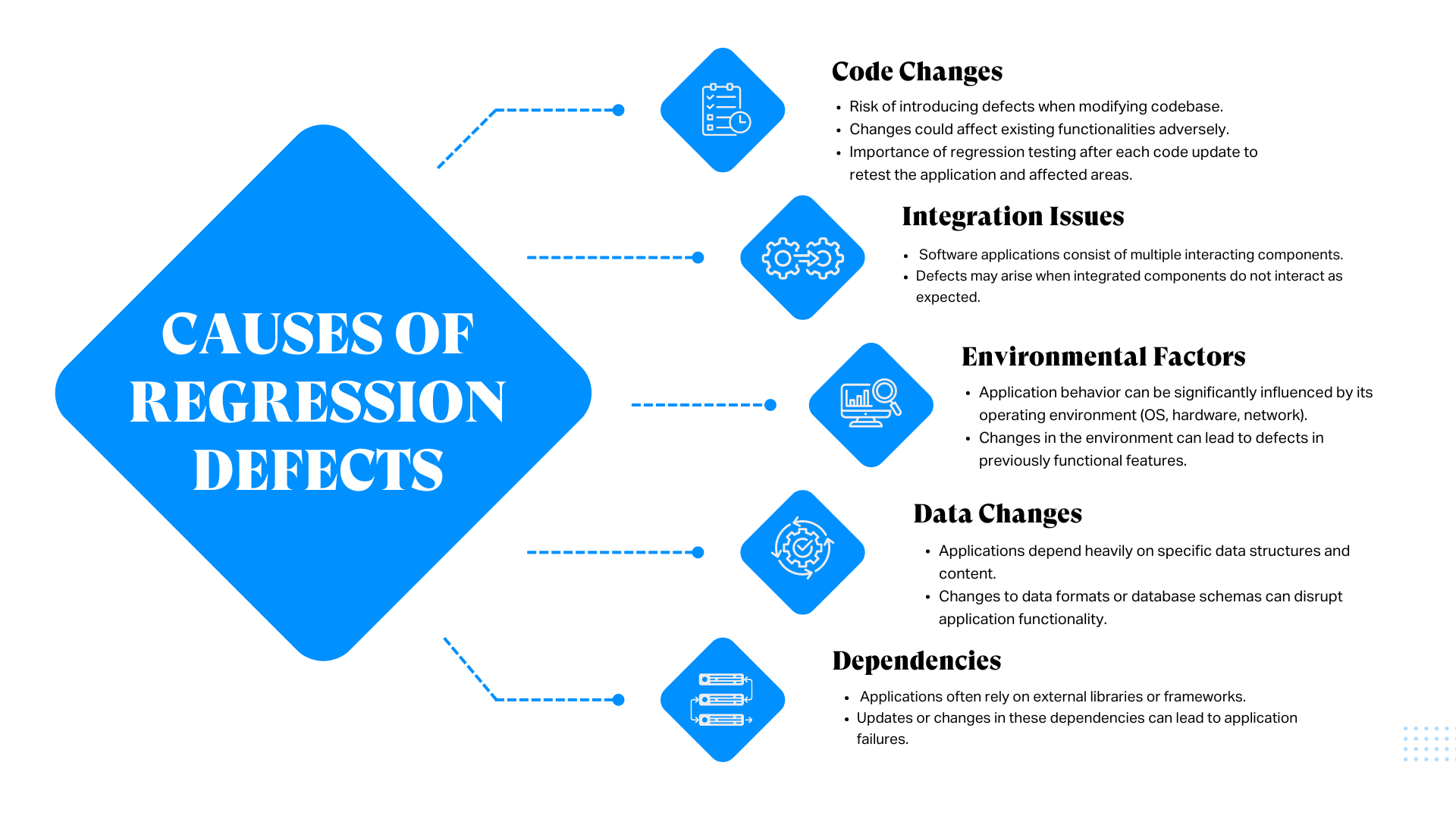 CAUSES OF REGRESSION DEFECTS

Code Changes

- Risk of introducing defects when modifying codebase.
- Changes could affect existing functionalities adversely.
- Importance of regression testing after each code update to retest the application and affected areas.

Integration Issues

- Software applications consist of multiple interacting components.
- Defects may arise when integrated components do not interact as expected.

Environmental Factors

- Application behavior can be significantly influenced by its operating environment (OS, hardware, network).
- Changes in the environment can lead to defects in previously functional features.

Data Changes

- Applications depend heavily on specific data structures and content.
- Changes to data formats or database schemas can disrupt application functionality.

Dependencies

- Applications often rely on external libraries or frameworks.
- Updates or changes in these dependencies can lead to application failures.